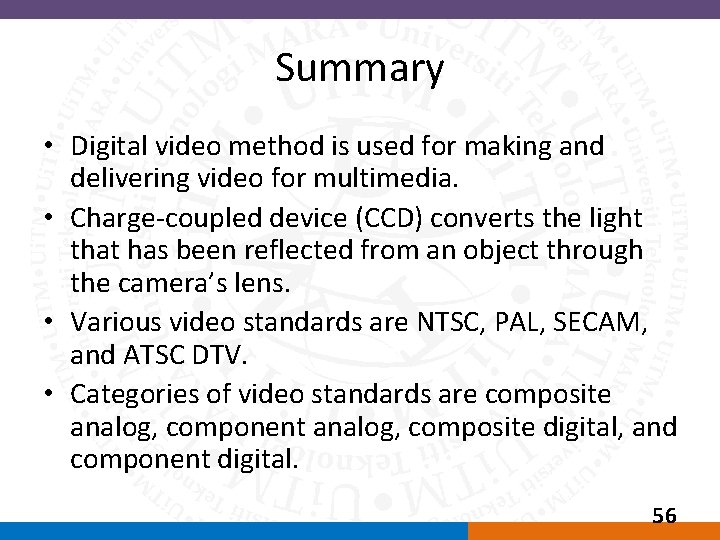 Summary

• Digital video method is used for making and delivering video for multimedia.
• Charge-coupled device (CCD) converts the light that has been reflected from an object through the camera's lens.
• Various video standards are NTSC, PAL, SECAM, and ATSC DTV.
• Categories of video standards are composite analog, component analog, composite digital, and component digital.

56